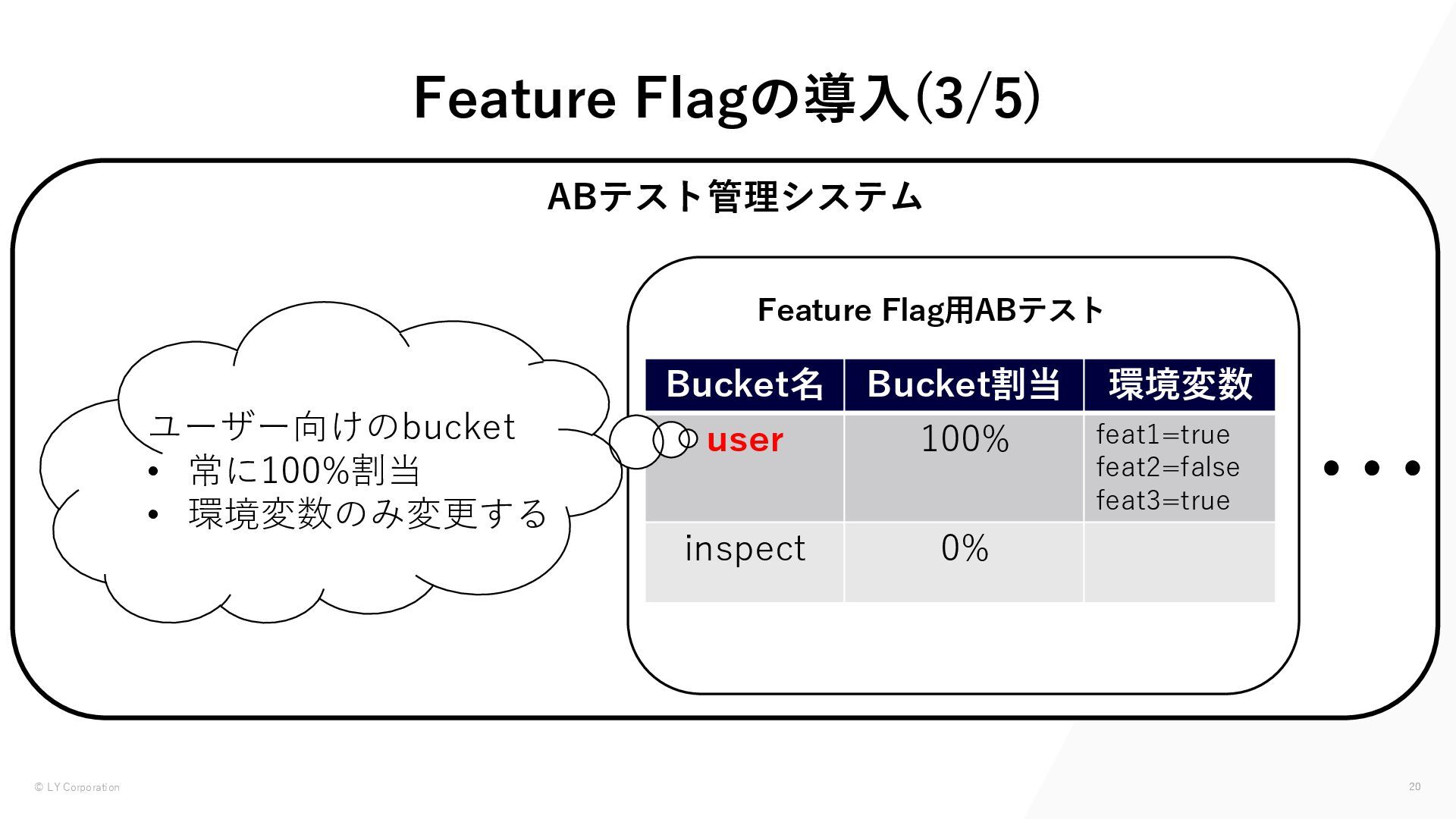 Feature Flagの導入(3/5)

ABテスト管理システム

ユーザー向けのbucket
• 常に100%割当
• 環境変数のみ変更する

Feature Flag用ABテスト

| Bucket名 | Bucket割当 | 環境変数 |
|---|---|---|
| user | 100% | feat1=true feat2=false feat3=true |
| inspect | 0% | |

• • •

© LY Corporation

20